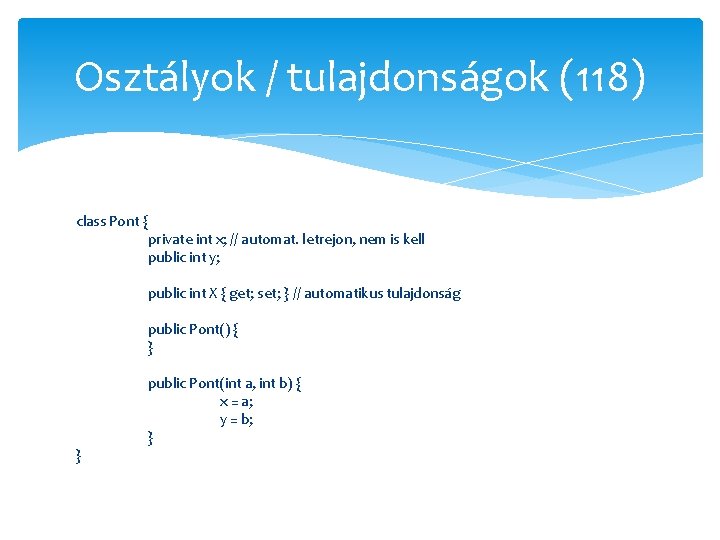 Osztályok / tulajdonságok (118)

class Pont {
private int x; // automat. letrejon, nem is kell
public int y;

public int X { get; set; } // automatikus tulajdonság

public Pont() {
}

public Pont(int a, int b) {
x = a;
y = b;
}
}